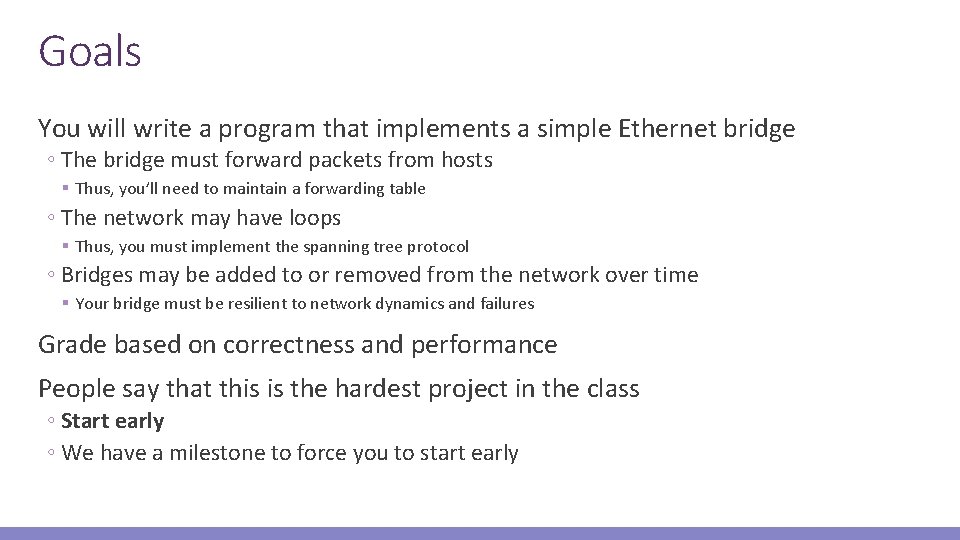 Goals

You will write a program that implements a simple Ethernet bridge

◦ The bridge must forward packets from hosts

▪ Thus, you'll need to maintain a forwarding table

◦ The network may have loops

▪ Thus, you must implement the spanning tree protocol

◦ Bridges may be added to or removed from the network over time

▪ Your bridge must be resilient to network dynamics and failures

Grade based on correctness and performance

People say that this is the hardest project in the class

◦ Start early

◦ We have a milestone to force you to start early